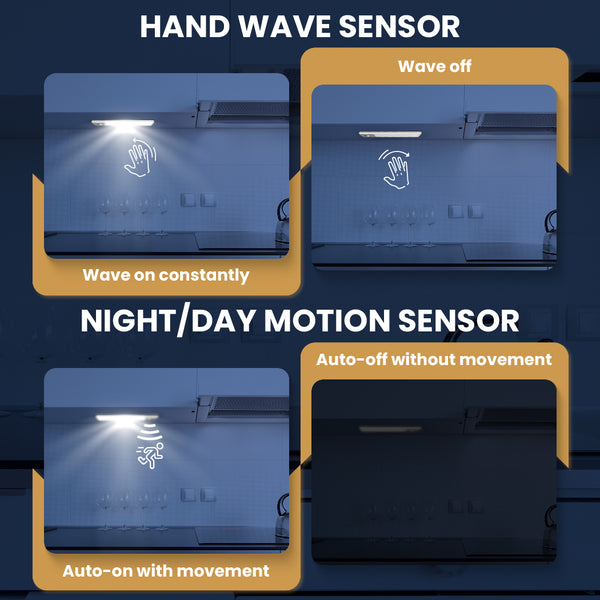 HAND WAVE SENSOR

Wave off

Wave on constantly

NIGHT/DAY MOTION SENSOR

Auto-off without movement

Auto-on with movement